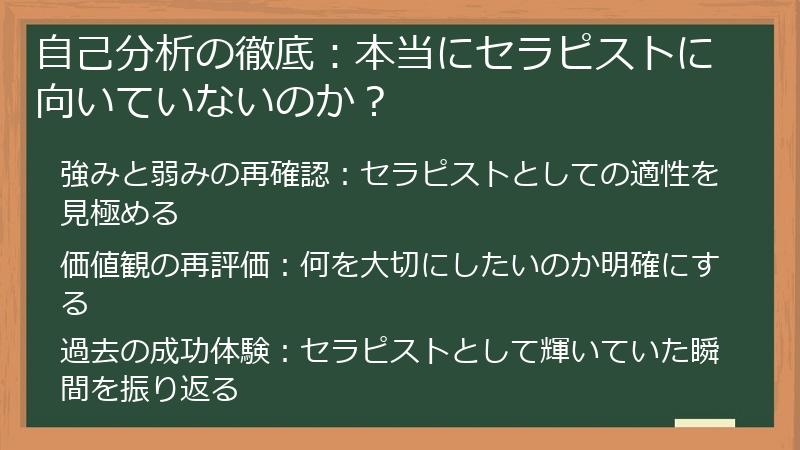 自己分析の徹底：本当にセラピストに向いていないのか？

強みと弱みの再確認：セラピストとしての適性を見極める

価値観の再評価：何を大切にしたいのか明確にする

過去の成功体験：セラピストとして輝いていた瞬間を振り返る